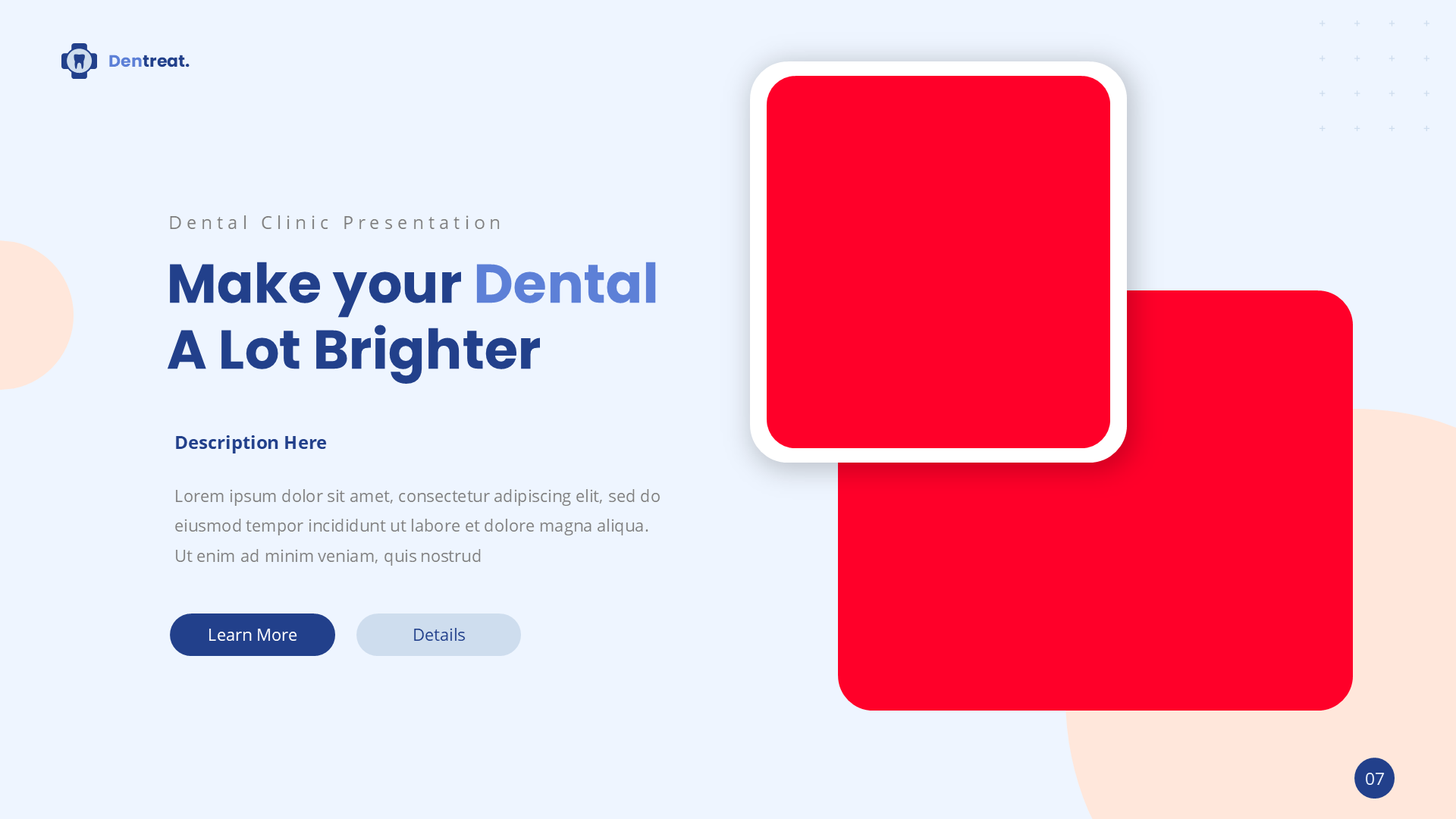 Dentreat.

Dental Clinic Presentation

Make your Dental A Lot Brighter

Description Here

Lorem ipsum dolor sit amet, consectetur adipiscing elit, sed do eiusmod tempor incididunt ut labore et dolore magna aliqua. Ut enim ad minim veniam, quis nostrud

Learn More

Details

07